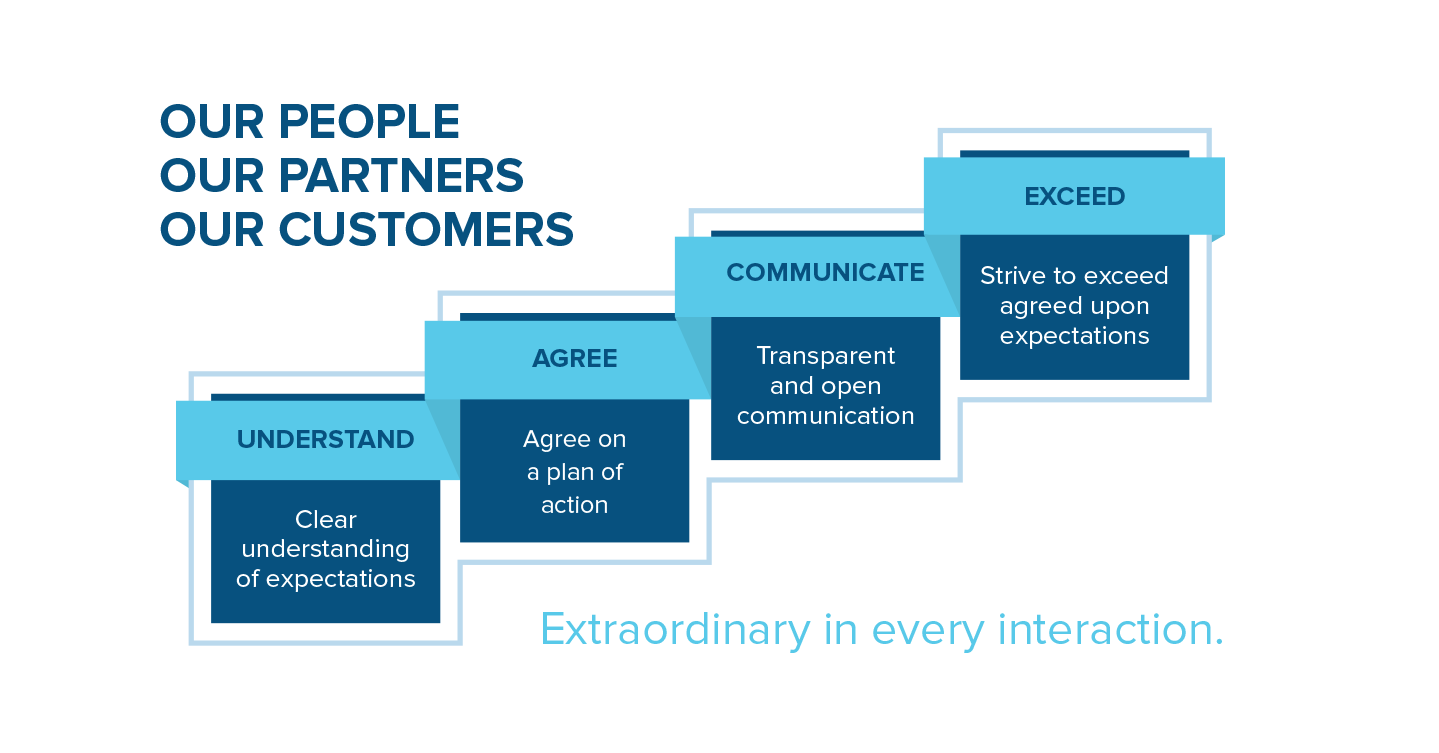 OUR PEOPLE
OUR PARTNERS
OUR CUSTOMERS

UNDERSTAND

Clear understanding of expectations

AGREE

Agree on a plan of action

COMMUNICATE

Transparent and open communication

EXCEED

Strive to exceed agreed upon expectations

Extraordinary in every interaction.